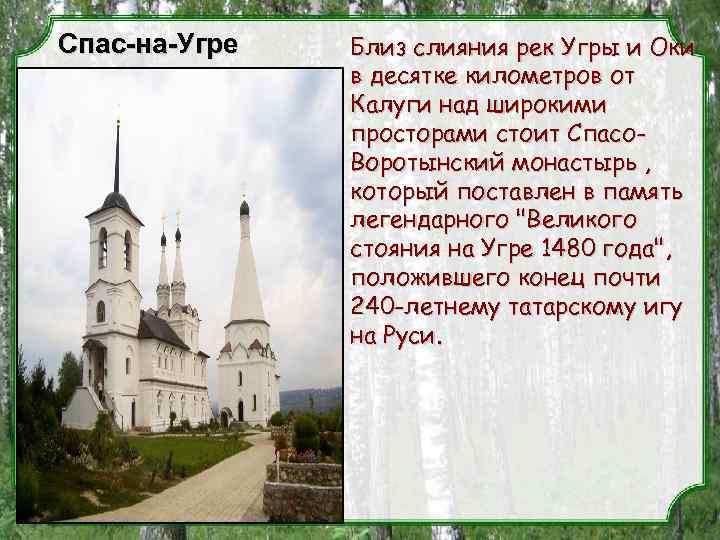 Спас-на-Угре

Близ слияния рек Угры и Оки в десятке километров от Калуги над широкими просторами стоит Спасо-Воротынский монастырь , который поставлен в память легендарного "Великого стояния на Угре 1480 года", положившего конец почти 240-летнему татарскому игу на Руси.